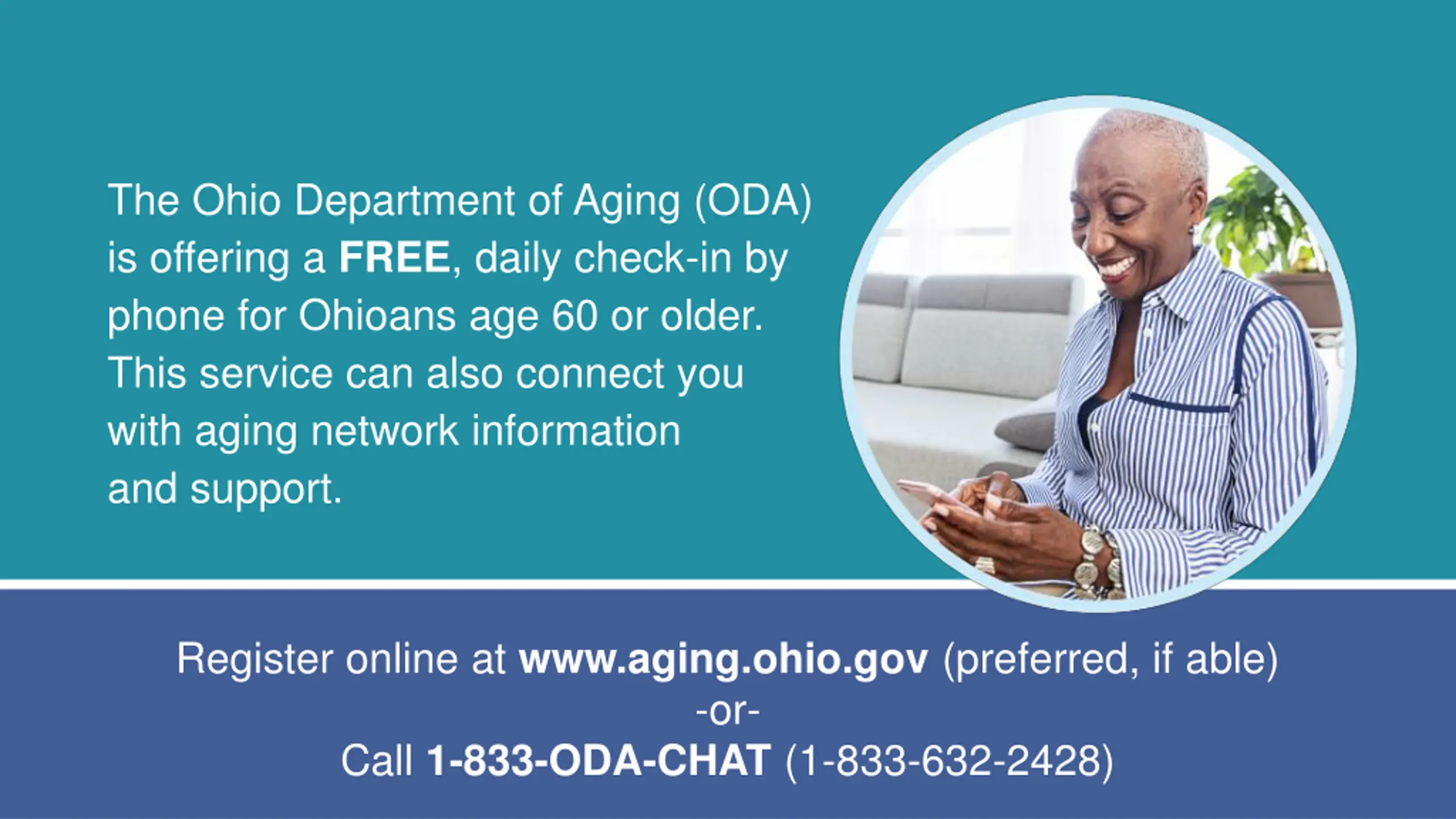 The Ohio Department of Aging (ODA) is offering a FREE, daily check-in by phone for Ohioans age 60 or older. This service can also connect you with aging network information and support.

Register online at www.aging.ohio.gov (preferred, if able)
-or-
Call 1-833-ODA-CHAT (1-833-632-2428)